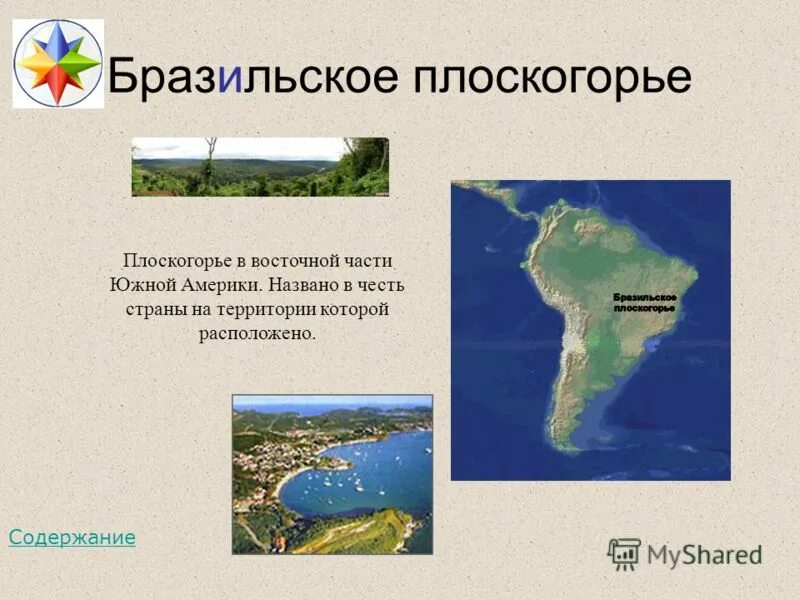 Бразильское плоскогорье

Плоскогорье в восточной части Южной Америки. Названо в честь страны на территории которой расположено.

Бразильское плоскогорье

Содержание

MyShared